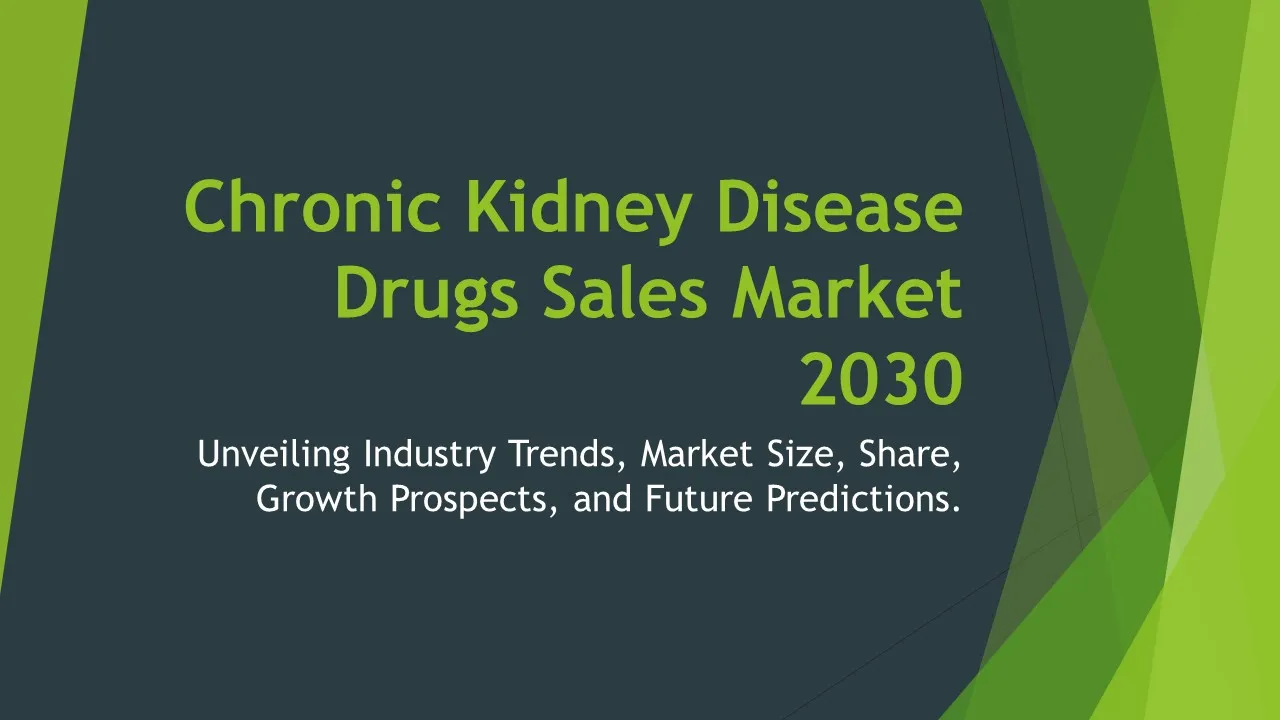 Chronic Kidney Disease Drugs Sales Market 2030

Unveiling Industry Trends, Market Size, Share, Growth Prospects, and Future Predictions.